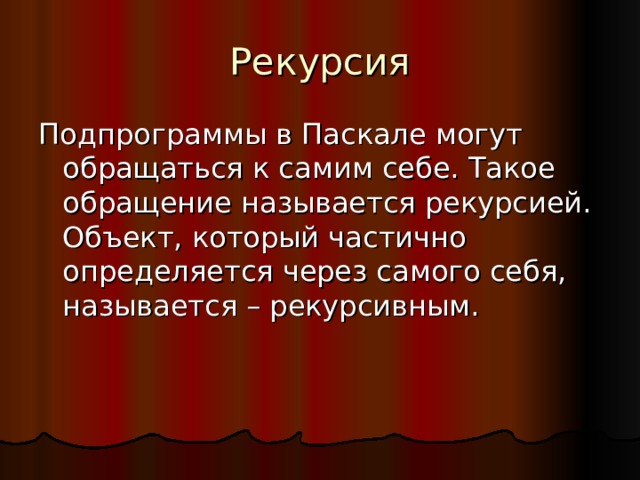 Рекурсия

Подпрограммы в Паскале могут обращаться к самим себе. Такое обращение называется рекурсией. Объект, который частично определяется через самого себя, называется – рекурсивным.